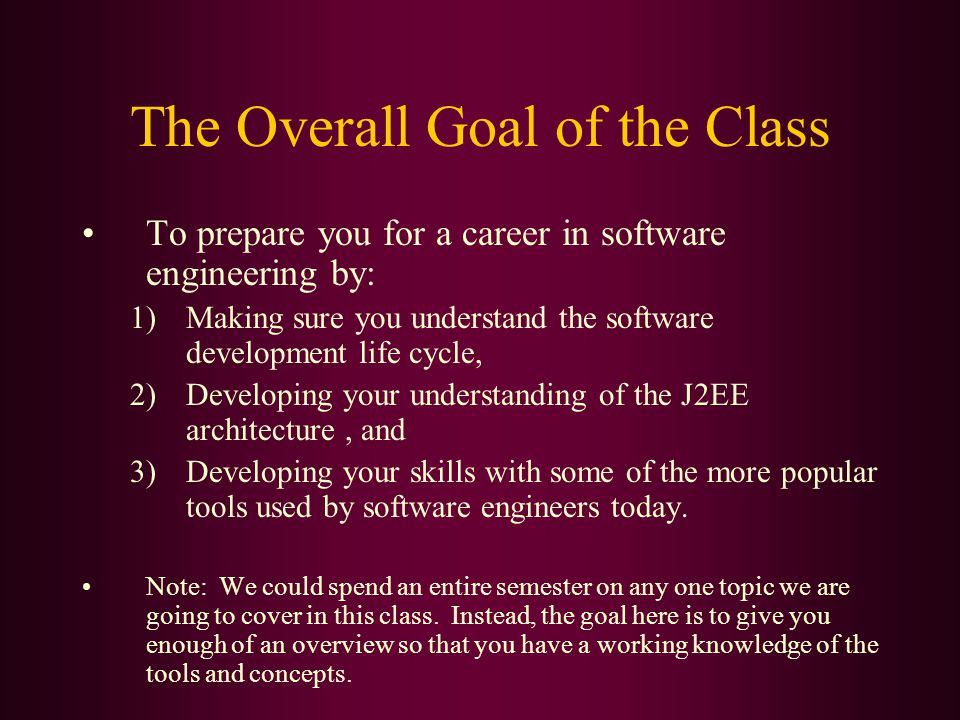 The Overall Goal of the Class

• To prepare you for a career in software engineering by:

1) Making sure you understand the software development life cycle,

2) Developing your understanding of the J2EE architecture , and

3) Developing your skills with some of the more popular tools used by software engineers today.

• Note: We could spend an entire semester on any one topic we are going to cover in this class. Instead, the goal here is to give you enough of an overview so that you have a working knowledge of the tools and concepts.